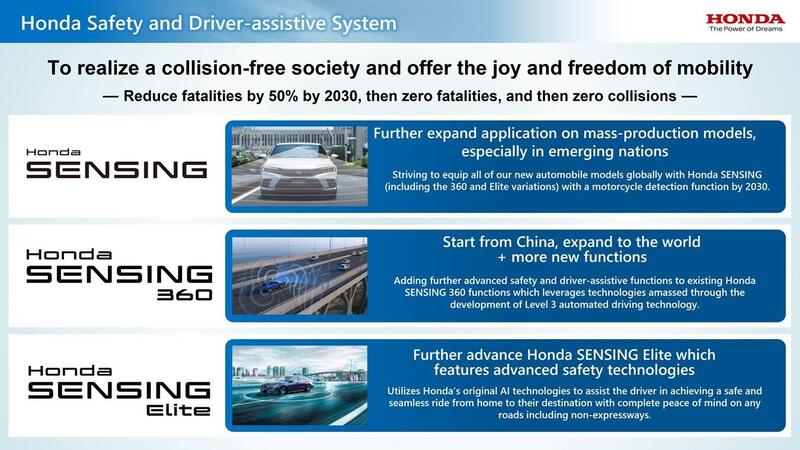 Honda Safety and Driver-assistive System

HONDA
The Power of Dreams

To realize a collision-free society and offer the joy and freedom of mobility

— Reduce fatalities by 50% by 2030, then zero fatalities, and then zero collisions —

Honda SENSING

Further expand application on mass-production models, especially in emerging nations

Striving to equip all of our new automobile models globally with Honda SENSING (including the 360 and Elite variations) with a motorcycle detection function by 2030.

Honda SENSING 360

Start from China, expand to the world + more new functions

Adding further advanced safety and driver-assistive functions to existing Honda SENSING 360 functions which leverages technologies amassed through the development of Level 3 automated driving technology.

Honda SENSING Elite

Further advance Honda SENSING Elite which features advanced safety technologies

Utilizes Honda's original AI technologies to assist the driver in achieving a safe and seamless ride from home to their destination with complete peace of mind on any roads including non-expressways.